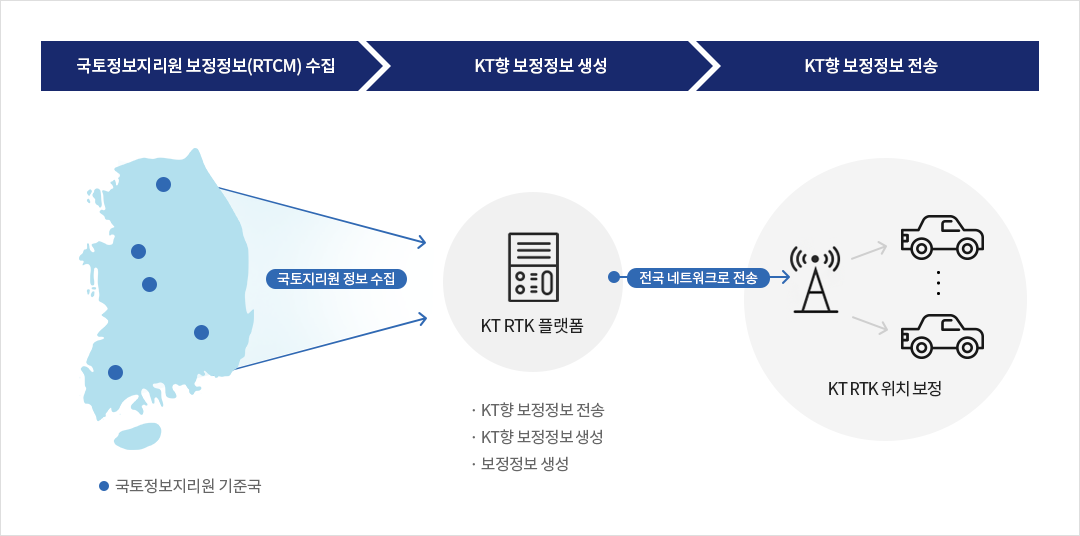 국토정보지리원 보정정보(RTCM) 수집

KT향 보정정보 생성

KT향 보정정보 전송

국토지리원 정보 수집

KT RTK 플랫폼

전국 네트워크로 전송

KT RTK 위치 보정

· KT향 보정정보 전송
· KT향 보정정보 생성
· 보정정보 생성

국토정보지리원 기준국